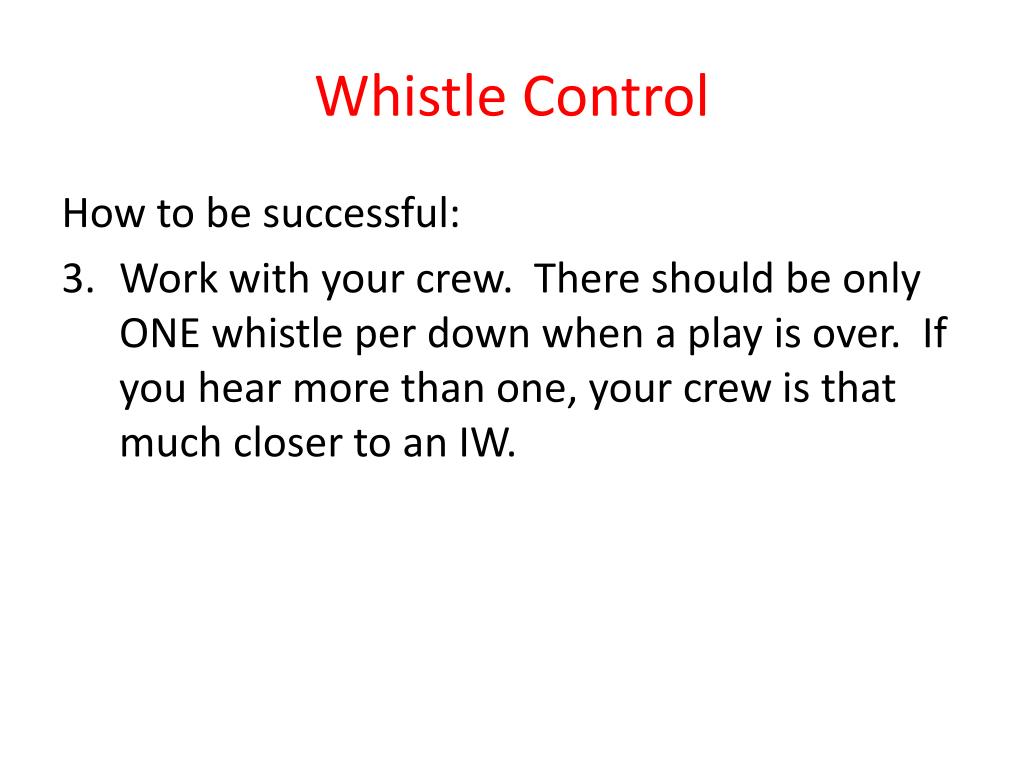 Whistle Control

How to be successful:

3. Work with your crew. There should be only ONE whistle per down when a play is over. If you hear more than one, your crew is that much closer to an IW.